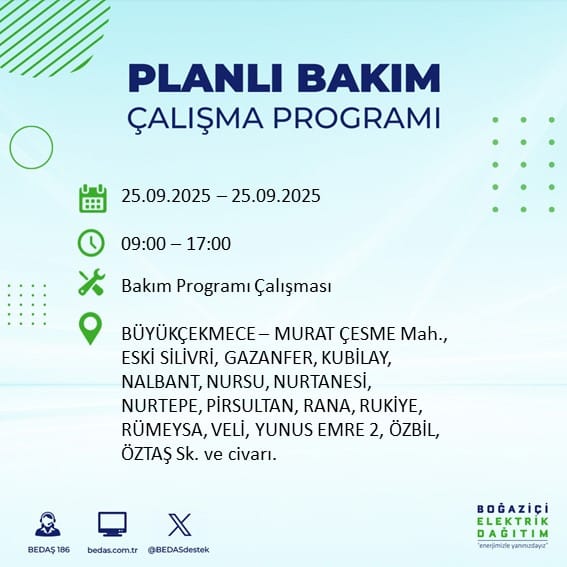 PLANLI BAKIM
ÇALIŞMA PROGRAMI

25.09.2025 – 25.09.2025

09:00 – 17:00

Bakım Programı Çalışması

BÜYÜKÇEKMECE – MURAT ÇESME Mah., ESKİ SİLİVRİ, GAZANFER, KUBİLAY, NALBANT, NURSU, NURTANESİ, NURTEPE, PİRSULTAN, RANA, RUKİYE, RÜMEYSA, VELİ, YUNUS EMRE 2, ÖZBİL, ÖZTAŞ Sk. ve civarı.

BEDAŞ 186
bedas.com.tr
@BEDASdestek

BOĞAZİÇİ
ELEKTRİK
DAĞITIM
"enerjimizle yanınızdayız"